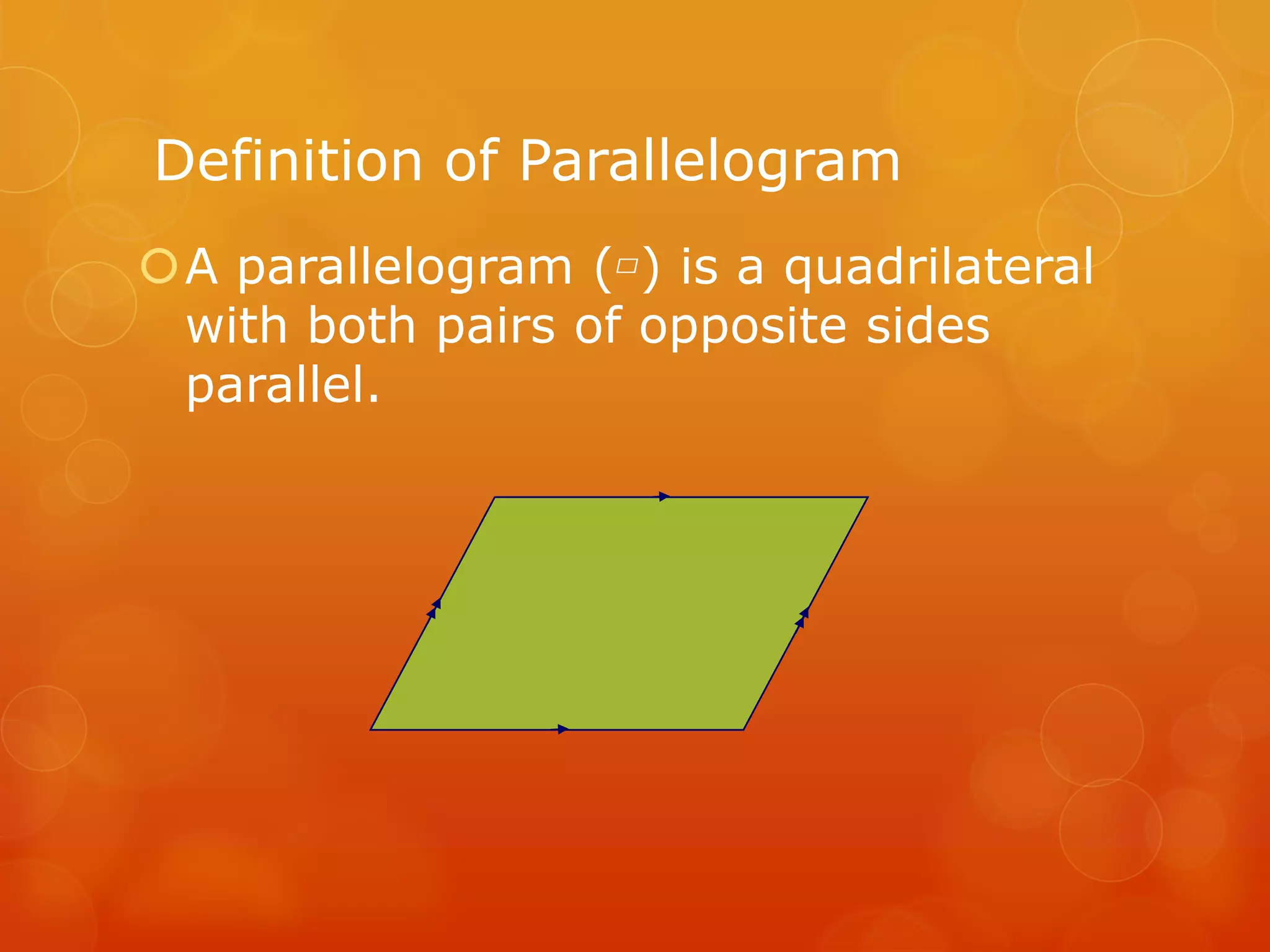 Definition of Parallelogram

A parallelogram (▱) is a quadrilateral with both pairs of opposite sides parallel.